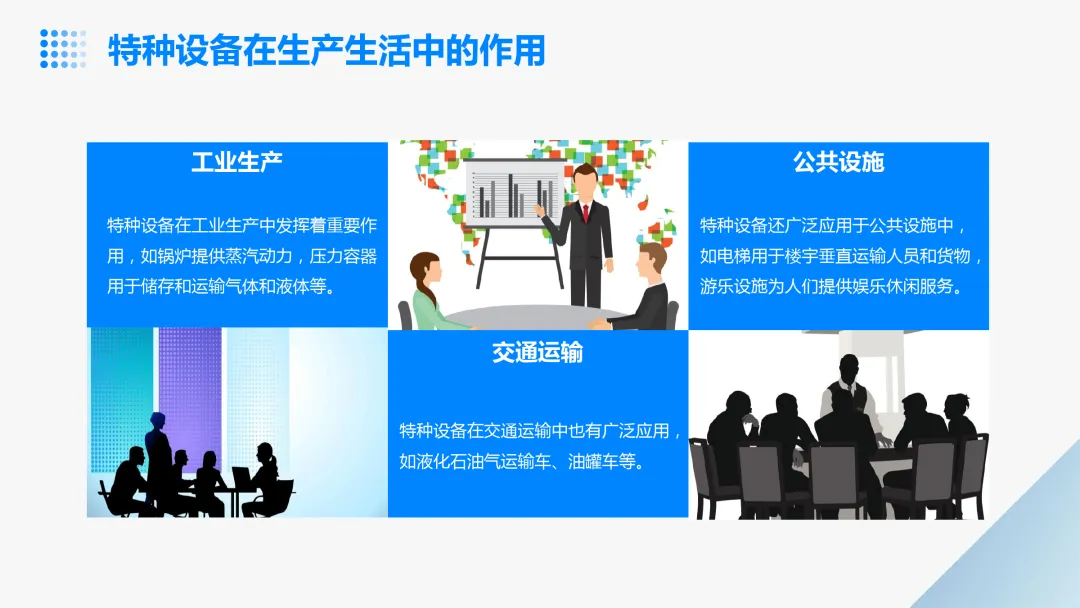 特种设备在生产生活中的作用

工业生产

特种设备在工业生产中发挥着重要作用，如锅炉提供蒸汽动力，压力容器用于储存和运输气体和液体等。

公共设施

特种设备还广泛应用于公共设施中，如电梯用于楼宇垂直运输人员和货物，游乐设施为人们提供娱乐休闲服务。

交通运输

特种设备在交通运输中也有广泛应用，如液化石油气运输车、油罐车等。